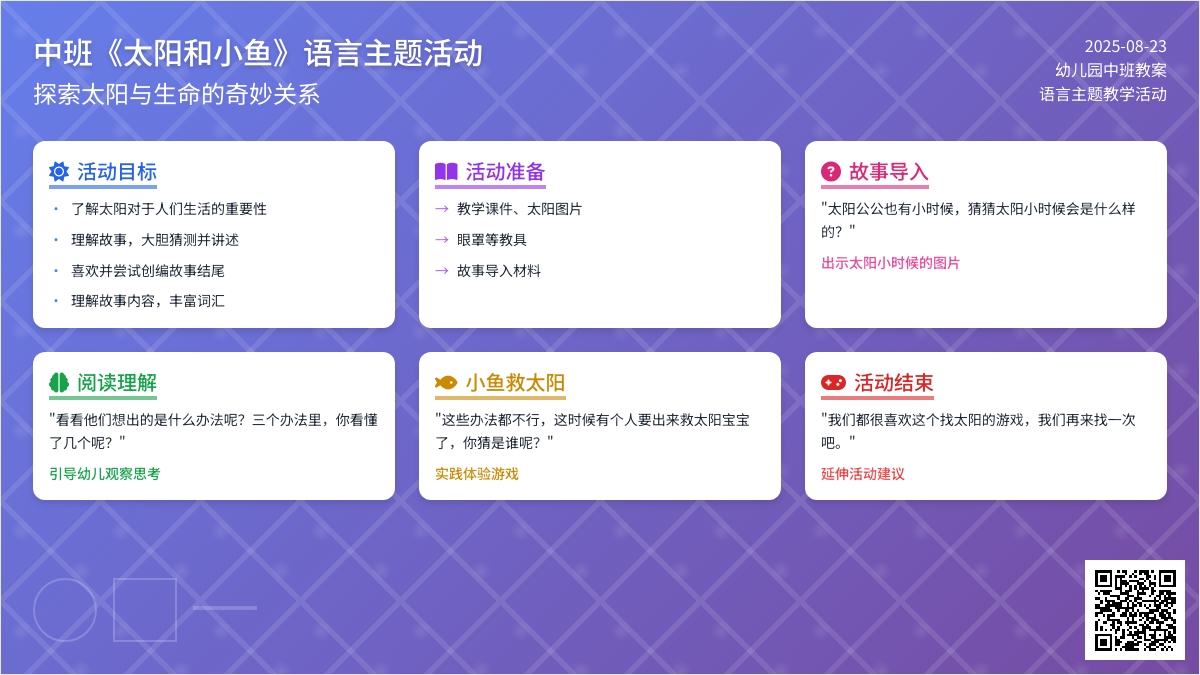 中班《太阳和小鱼》语言主题活动

探索太阳与生命的奇妙关系

2025-08-23
幼儿园中班教案
语言主题教学活动

活动目标

• 了解太阳对于人们生活的重要性
• 理解故事，大胆猜测并讲述
• 喜欢并尝试创编故事结尾
• 理解故事内容，丰富词汇

活动准备

→ 教学课件、太阳图片
→ 眼罩等教具
→ 故事导入材料

故事导入

"太阳公公也有小时候，猜猜太阳小时候会是什么样的？"

出示太阳小时候的图片

阅读理解

"看看他们想出的是什么办法呢？三个办法里，你看懂了几个呢？"

引导幼儿观察思考

小鱼救太阳

"这些办法都不行，这时候有个人要出来救太阳宝宝了，你猜是谁呢？"

实践体验游戏

活动结束

"我们都很喜欢这个找太阳的游戏，我们再来找一次吧。"

延伸活动建议